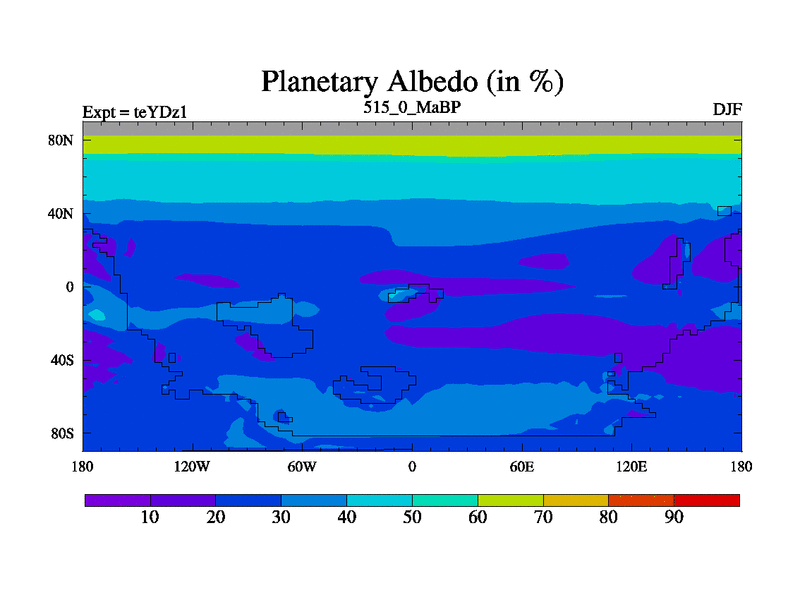 Planetary Albedo (in %)

Expt = teYDz1
515_0_MaBP
DJF

80N
40N
0
40S
80S

180
120W
60W
0
60E
120E
180

10
20
30
40
50
60
70
80
90